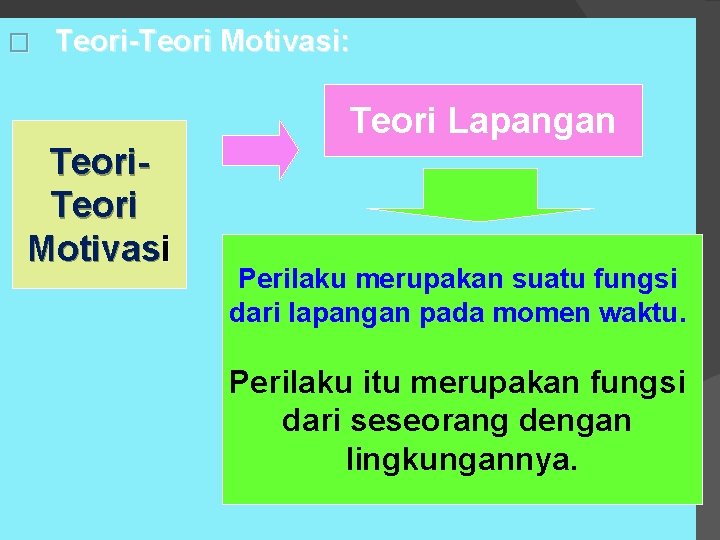 Teori-Teori Motivasi:

Teori-Teori Motivasi

Teori Lapangan

Perilaku merupakan suatu fungsi dari lapangan pada momen waktu.

Perilaku itu merupakan fungsi dari seseorang dengan lingkungannya.